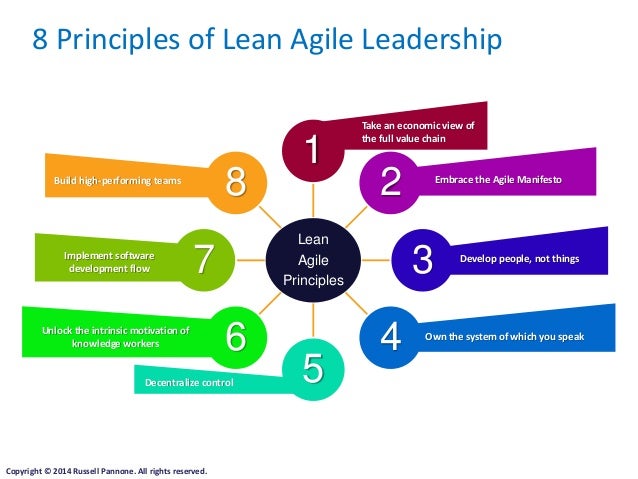 8 Principles of Lean Agile Leadership

Lean Agile Principles

1 Take an economic view of the full value chain

2 Embrace the Agile Manifesto

3 Develop people, not things

4 Own the system of which you speak

5 Decentralize control

6 Unlock the intrinsic motivation of knowledge workers

7 Implement software development flow

8 Build high-performing teams

Copyright © 2014 Russell Pannone. All rights reserved.